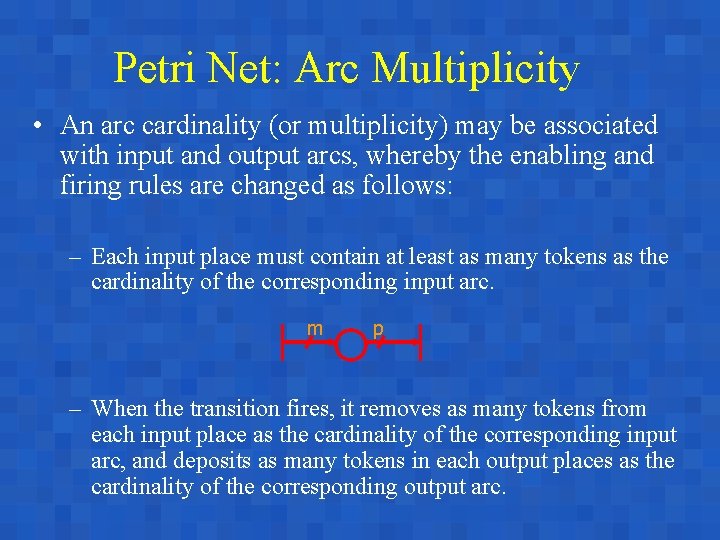 Petri Net: Arc Multiplicity

• An arc cardinality (or multiplicity) may be associated with input and output arcs, whereby the enabling and firing rules are changed as follows:

– Each input place must contain at least as many tokens as the cardinality of the corresponding input arc.

m p

– When the transition fires, it removes as many tokens from each input place as the cardinality of the corresponding input arc, and deposits as many tokens in each output places as the cardinality of the corresponding output arc.